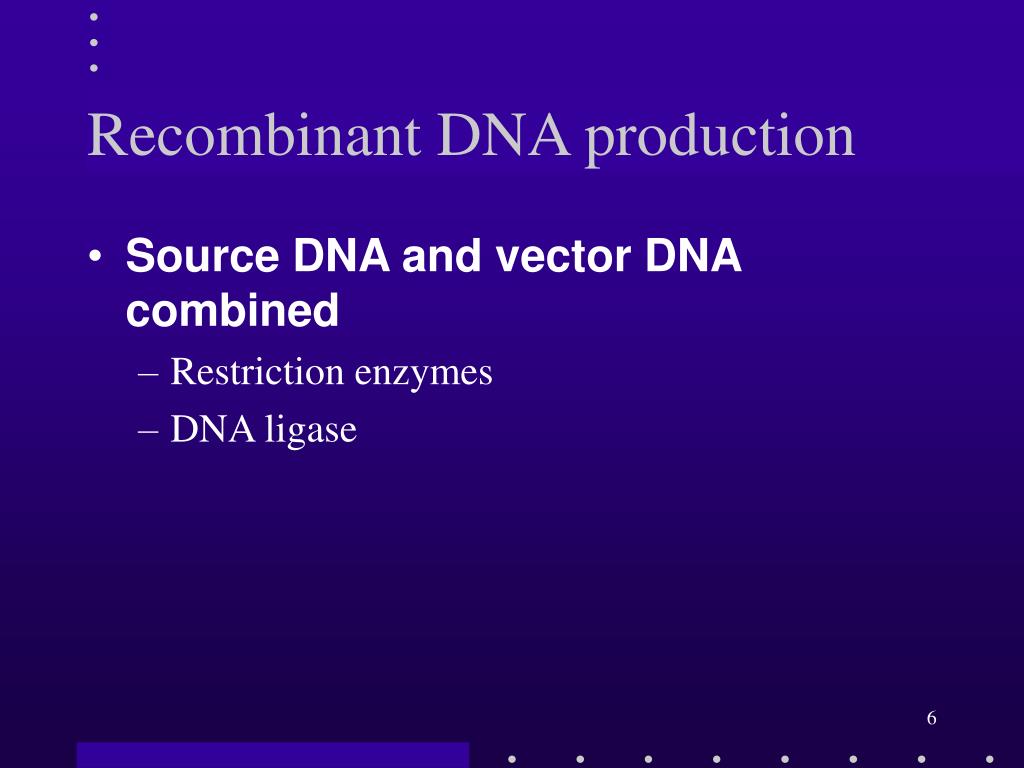 Recombinant DNA production

• Source DNA and vector DNA combined
– Restriction enzymes
– DNA ligase

6